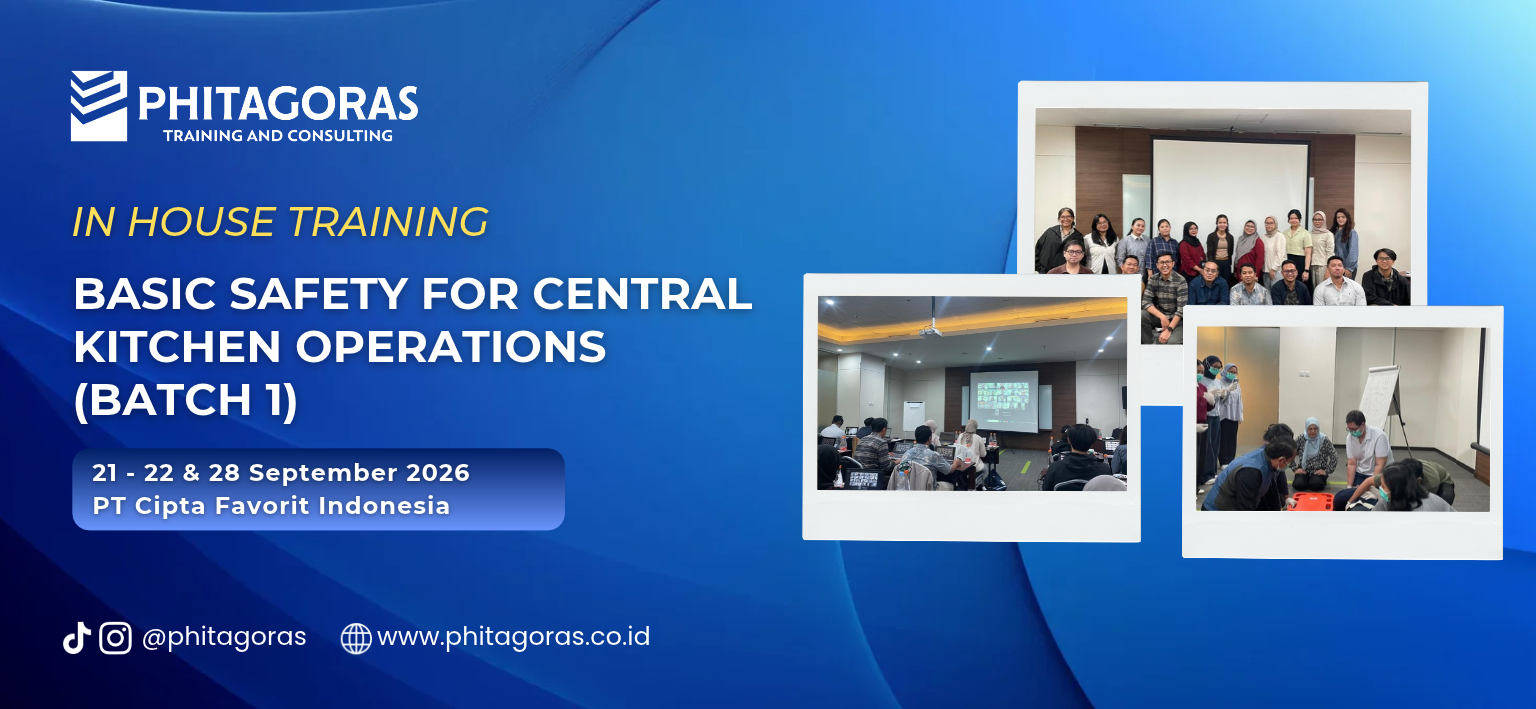 PHITAGORAS
TRAINING AND CONSULTING

IN HOUSE TRAINING

BASIC SAFETY FOR CENTRAL KITCHEN OPERATIONS (BATCH 1)

21 - 22 & 28 September 2026
PT Cipta Favorit Indonesia

@phitagoras www.phitagoras.co.id